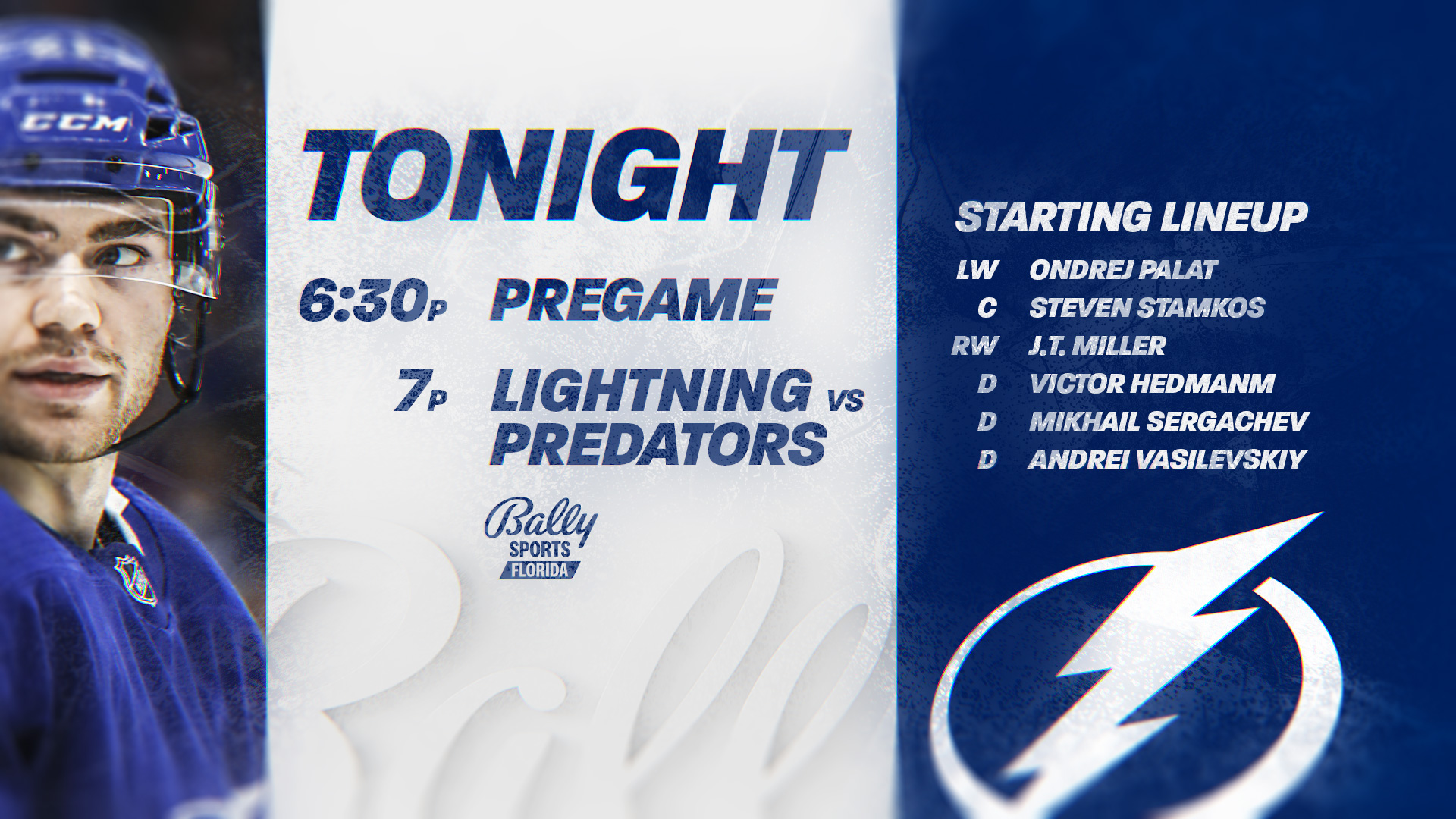 CCM

TONIGHT

6:30P PREGAME

7P LIGHTNING VS PREDATORS

Bally SPORTS FLORIDA

STARTING LINEUP

LW ONDREJ PALAT
C STEVEN STAMKOS
RW J.T. MILLER
D VICTOR HEDMANM
D MIKHAIL SERGACHEV
D ANDREI VASILEVSKIY